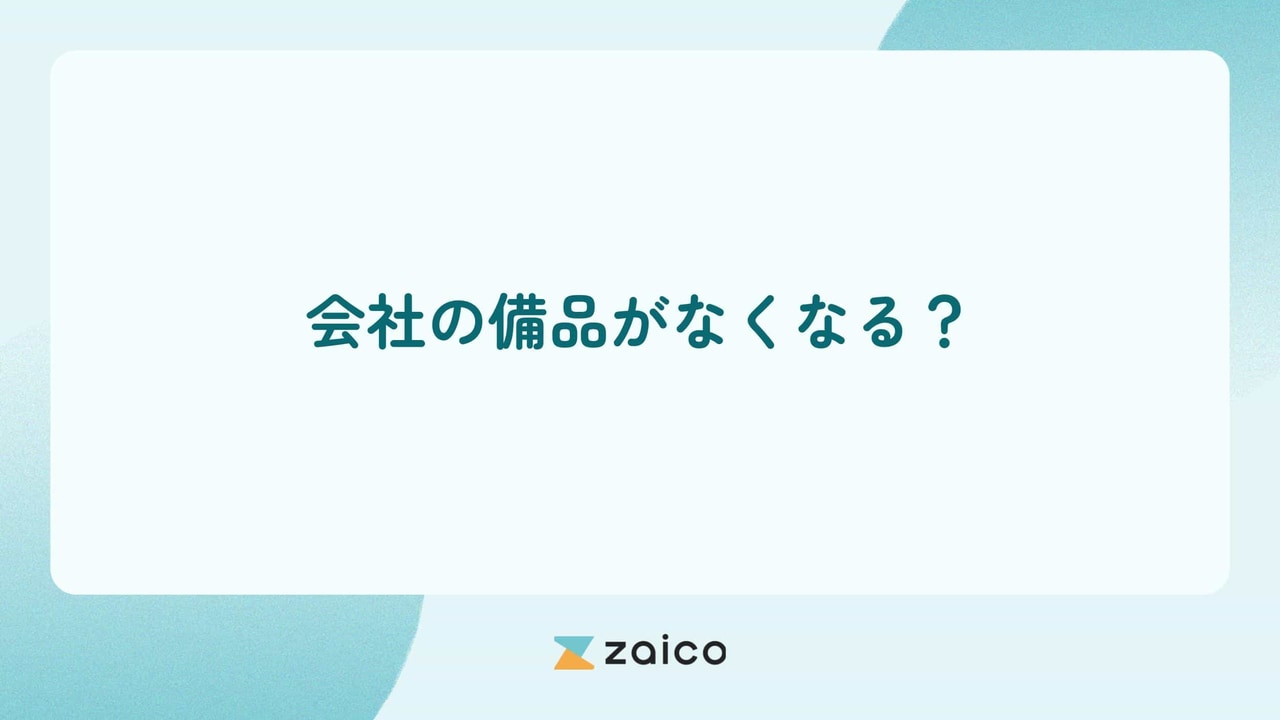 会社の備品がなくなる？

zaico